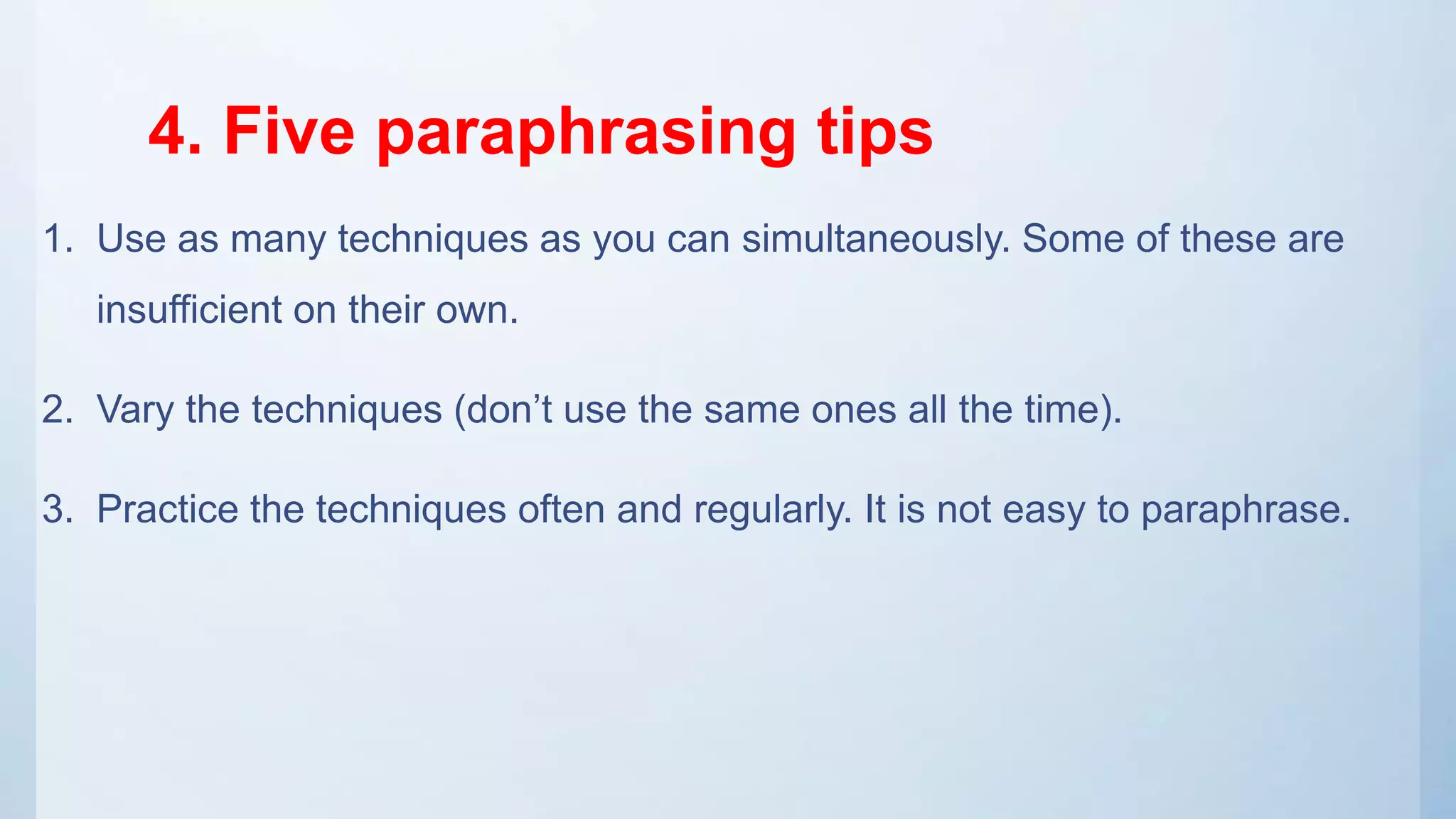 4. Five paraphrasing tips

1. Use as many techniques as you can simultaneously. Some of these are insufficient on their own.

2. Vary the techniques (don’t use the same ones all the time).

3. Practice the techniques often and regularly. It is not easy to paraphrase.